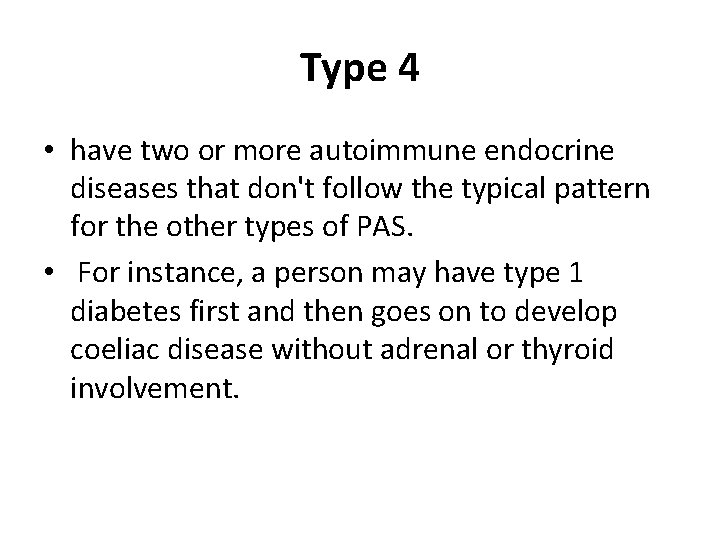 Type 4

• have two or more autoimmune endocrine diseases that don't follow the typical pattern for the other types of PAS.

• For instance, a person may have type 1 diabetes first and then goes on to develop coeliac disease without adrenal or thyroid involvement.